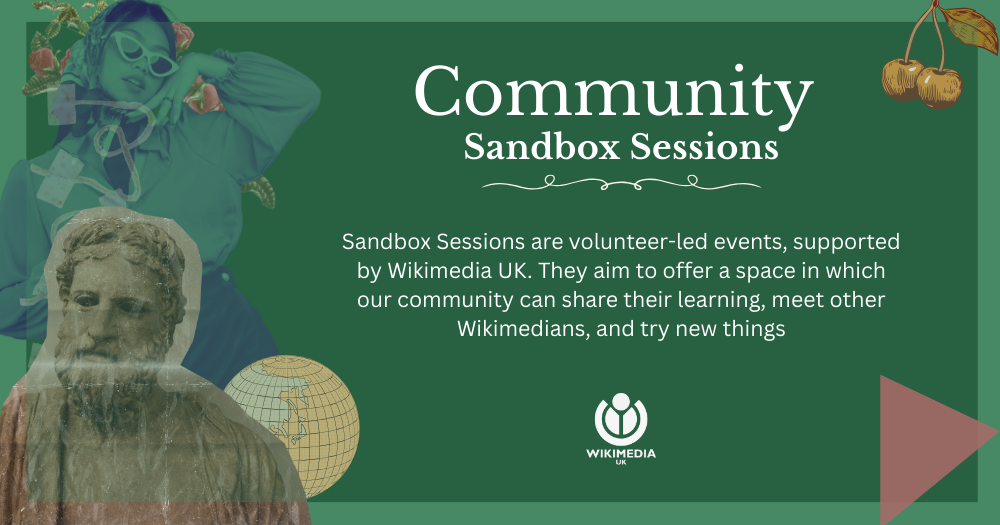 Community
Sandbox Sessions

Sandbox Sessions are volunteer-led events, supported by Wikimedia UK. They aim to offer a space in which our community can share their learning, meet other Wikimedians, and try new things

WIKIMEDIA
UK